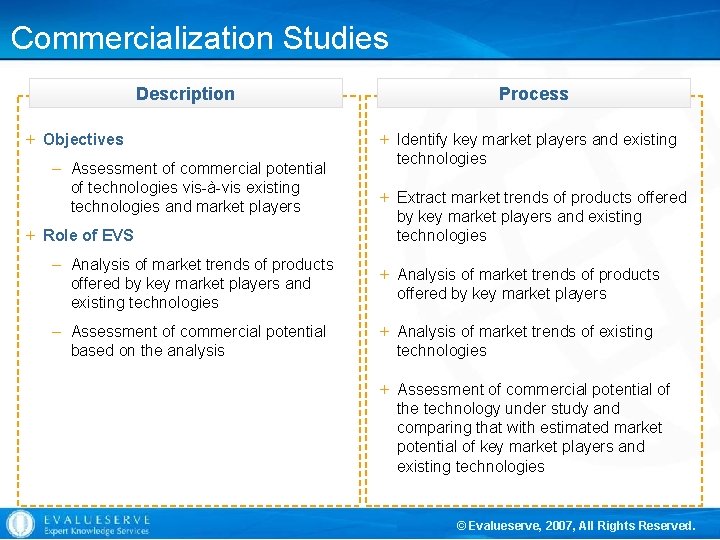 Commercialization Studies

Description

+ Objectives

– Assessment of commercial potential of technologies vis-à-vis existing technologies and market players

+ Role of EVS

– Analysis of market trends of products offered by key market players and existing technologies

– Assessment of commercial potential based on the analysis

Process

+ Identify key market players and existing technologies

+ Extract market trends of products offered by key market players and existing technologies

+ Analysis of market trends of products offered by key market players

+ Analysis of market trends of existing technologies

+ Assessment of commercial potential of the technology under study and comparing that with estimated market potential of key market players and existing technologies

EVALUESERVE
Expert Knowledge Services

© Evalueserve, 2007, All Rights Reserved.